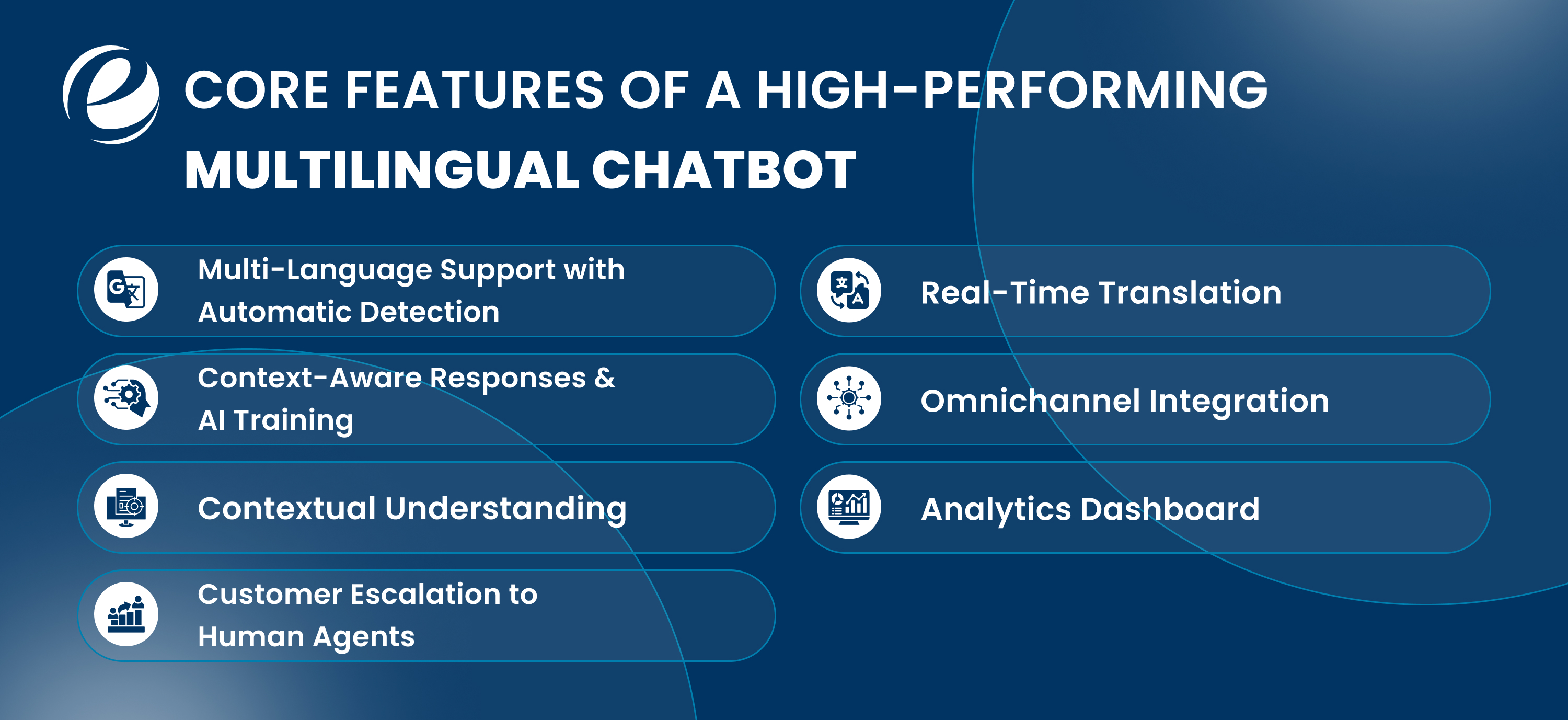 CORE FEATURES OF A HIGH-PERFORMING MULTILINGUAL CHATBOT

Multi-Language Support with Automatic Detection

Context-Aware Responses & AI Training

Contextual Understanding

Customer Escalation to Human Agents

Real-Time Translation

Omnichannel Integration

Analytics Dashboard